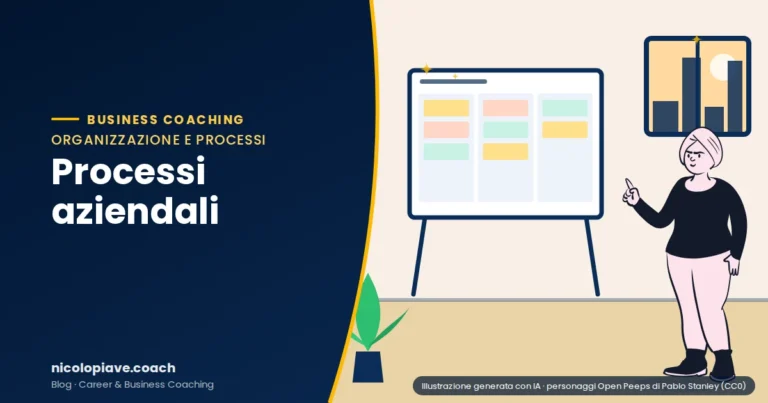 BUSINESS COACHING

ORGANIZZAZIONE E PROCESSI

Processi aziendali

nicolopiave.coach

Blog · Career & Business Coaching

Illustrazione generata con IA · personaggi Open Peeps di Pablo Stanley (CC0)